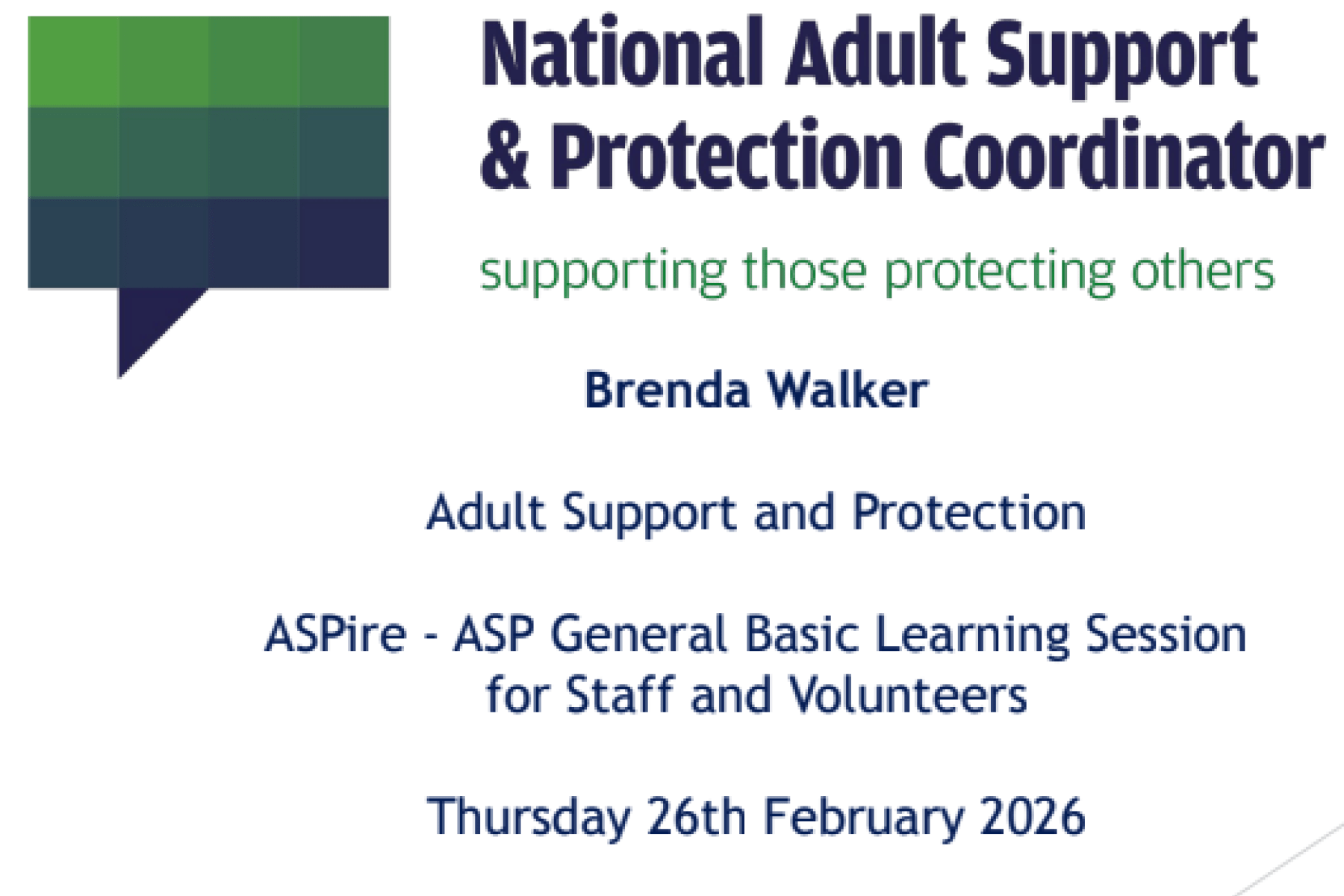 National Adult Support & Protection Coordinator

supporting those protecting others

Brenda Walker

Adult Support and Protection

ASPire - ASP General Basic Learning Session for Staff and Volunteers

Thursday 26th February 2026